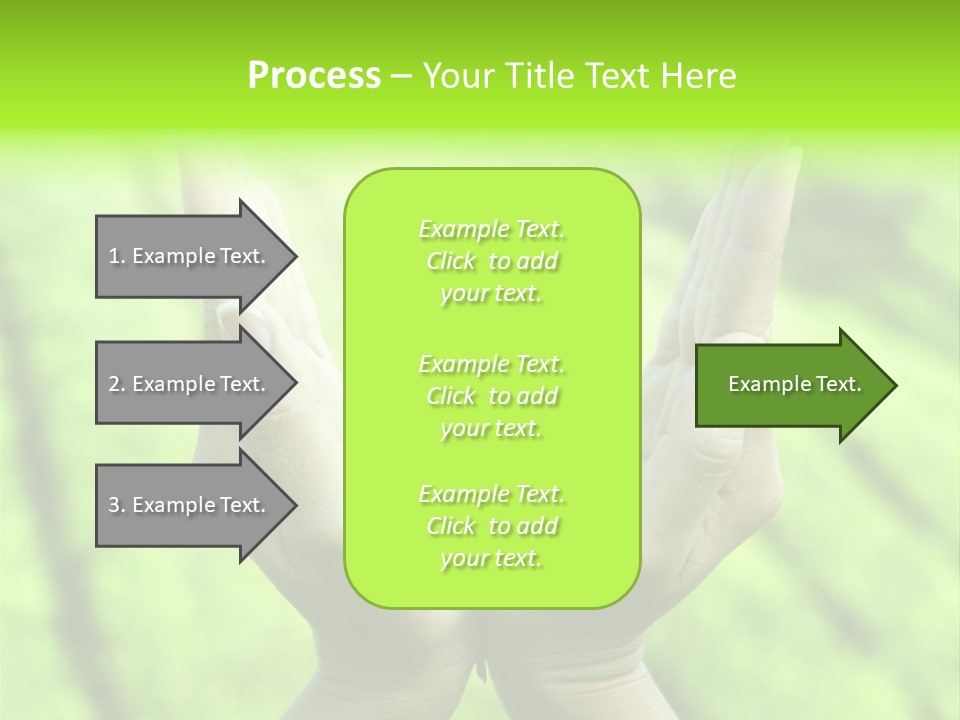 Process – Your Title Text Here

1. Example Text.

2. Example Text.

3. Example Text.

Example Text. Click to add your text.

Example Text. Click to add your text.

Example Text. Click to add your text.

Example Text.